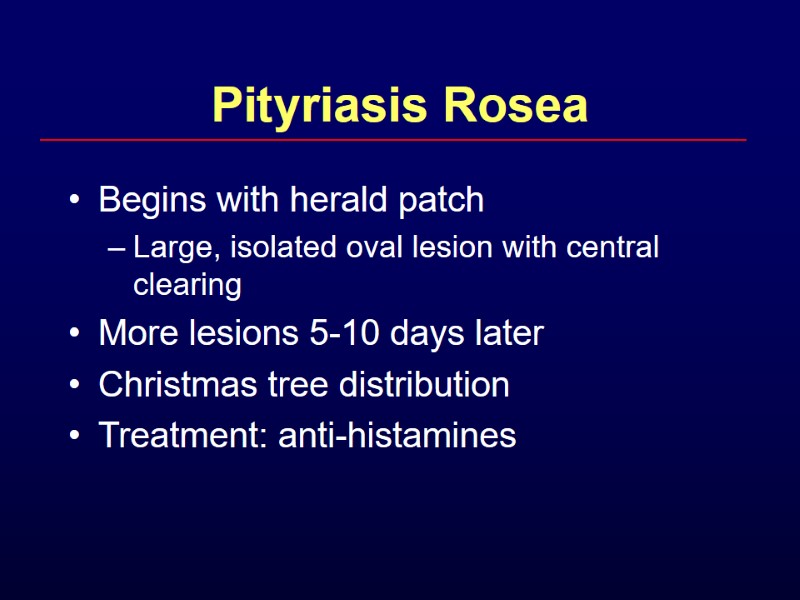 Pityriasis Rosea

• Begins with herald patch
– Large, isolated oval lesion with central clearing
• More lesions 5-10 days later
• Christmas tree distribution
• Treatment: anti-histamines